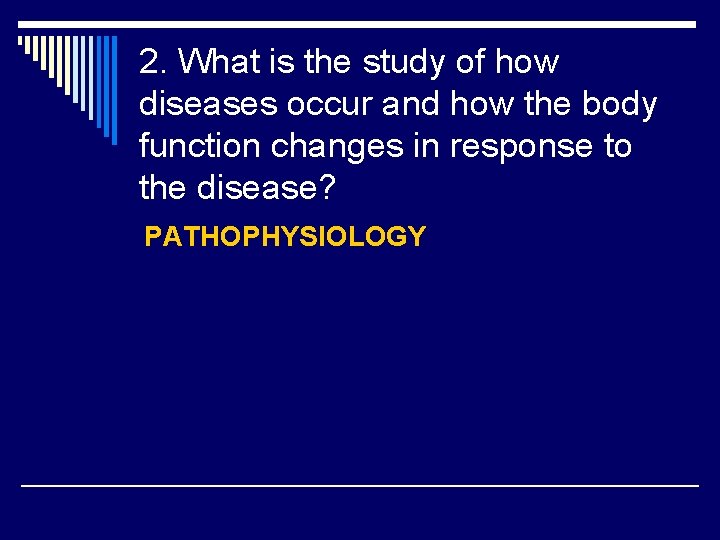 2. What is the study of how diseases occur and how the body function changes in response to the disease?

PATHOPHYSIOLOGY